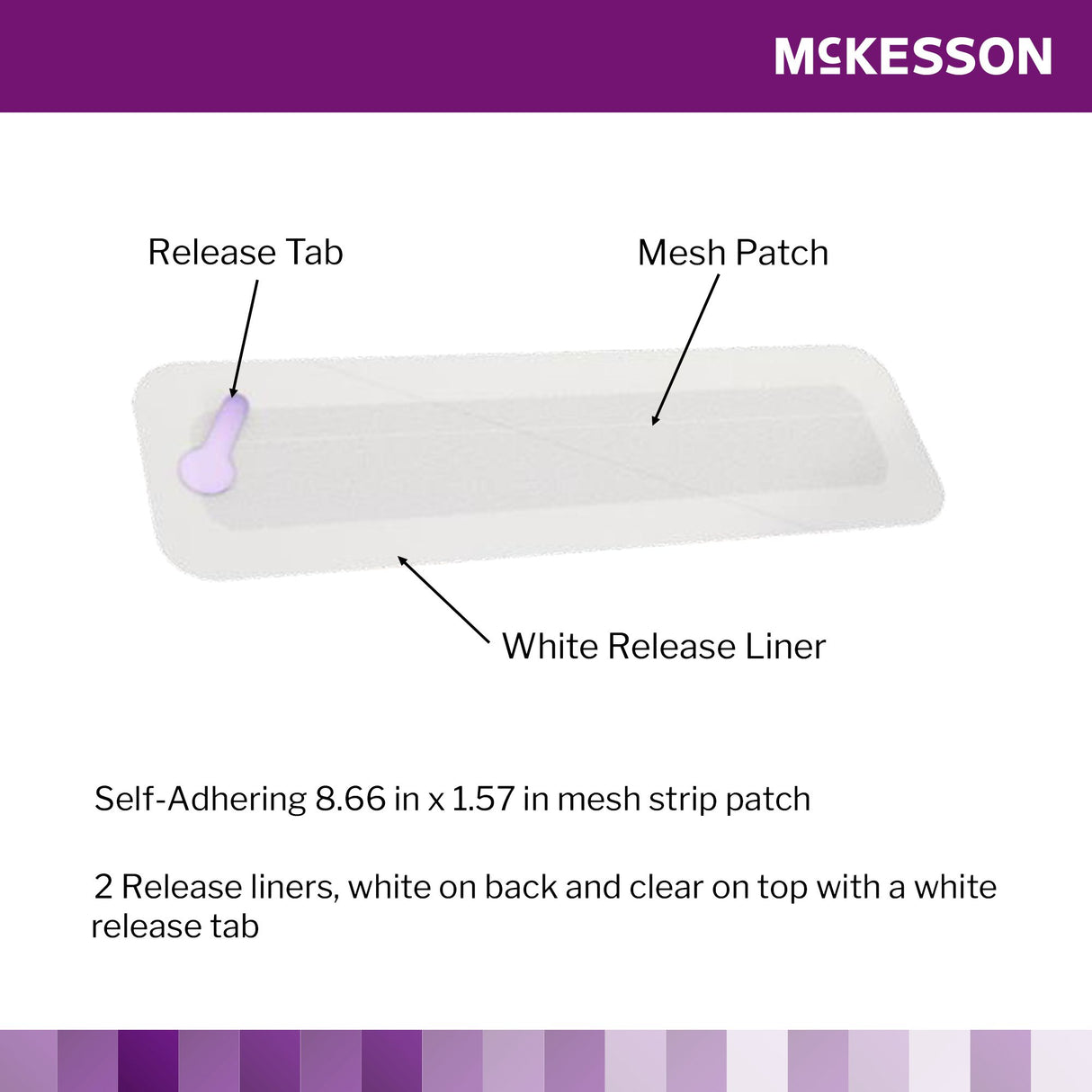 McKESSON

Release Tab

Mesh Patch

White Release Liner

Self-Adhering 8.66 in x 1.57 in mesh strip patch

2 Release liners, white on back and clear on top with a white release tab